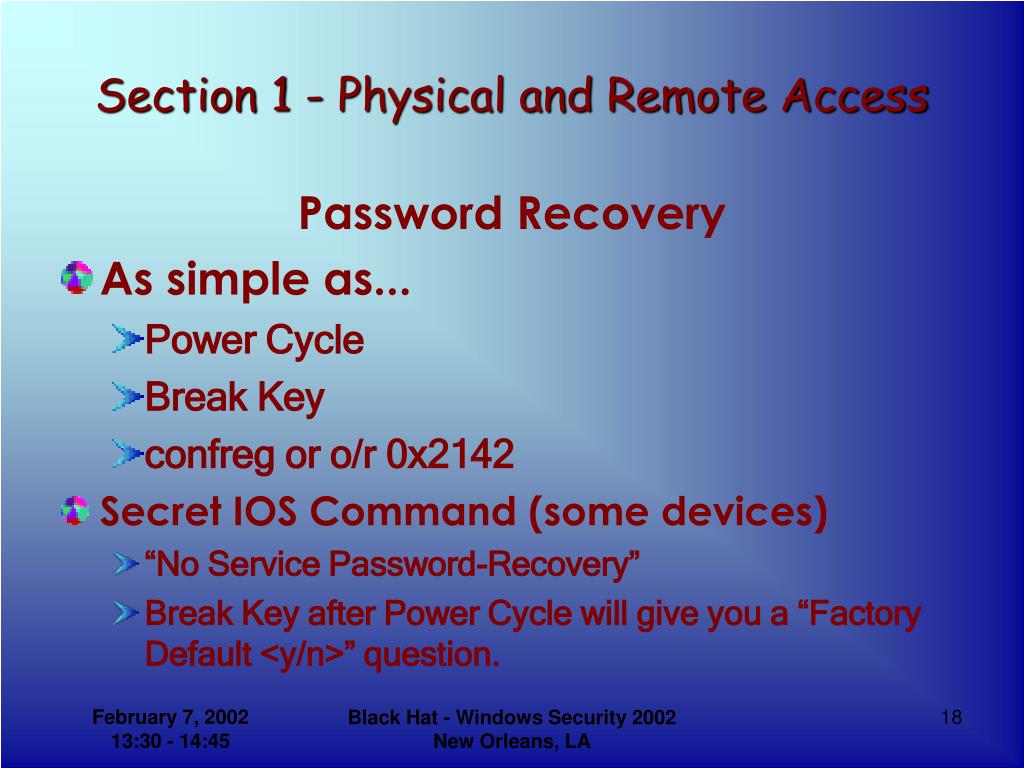 Section 1 - Physical and Remote Access

Password Recovery

As simple as...

Power Cycle

Break Key

confreg or o/r 0x2142

Secret IOS Command (some devices)

“No Service Password-Recovery”

Break Key after Power Cycle will give you a “Factory Default <y/n>” question.

February 7, 2002
13:30 - 14:45

Black Hat - Windows Security 2002
New Orleans, LA

18